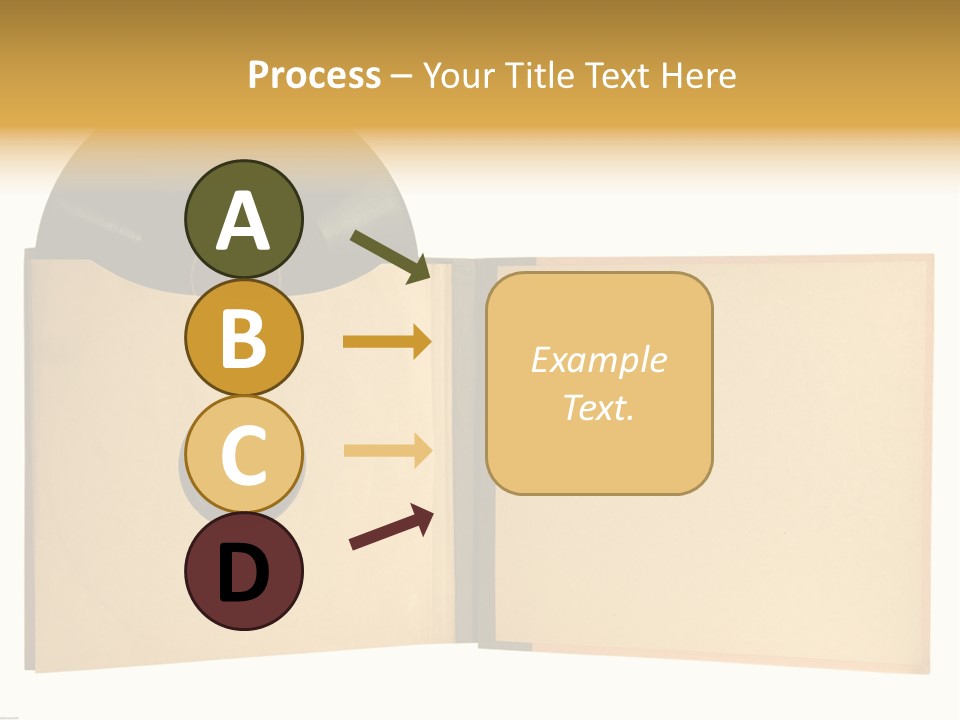 Process – Your Title Text Here

A

B

C

D

Example Text.